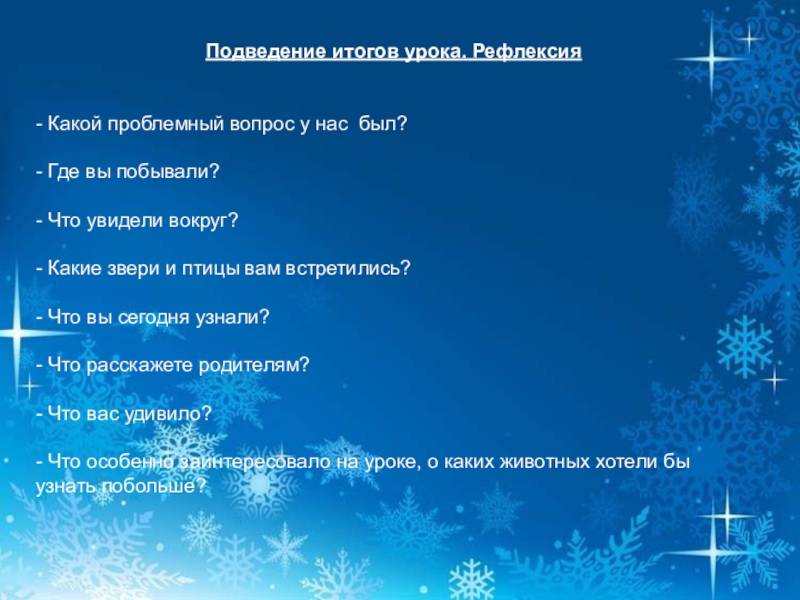 Подведение итогов урока. Рефлексия

- Какой проблемный вопрос у нас был?

- Где вы побывали?

- Что увидели вокруг?

- Какие звери и птицы вам встретились?

- Что вы сегодня узнали?

- Что расскажете родителям?

- Что вас удивило?

- Что особенно заинтересовало на уроке, о каких животных хотели бы узнать побольше?